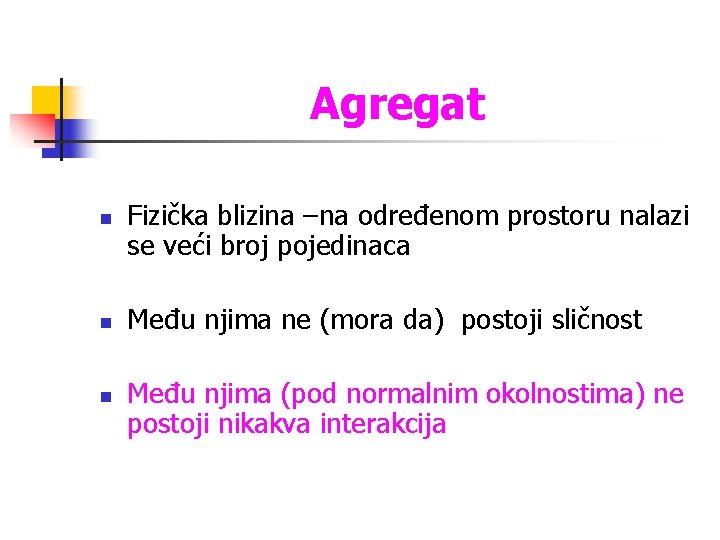 Agregat

- Fizička blizina –na određenom prostoru nalazi se veći broj pojedinaca

- Među njima ne (mora da) postoji sličnost

- Među njima (pod normalnim okolnostima) ne postoji nikakva interakcija